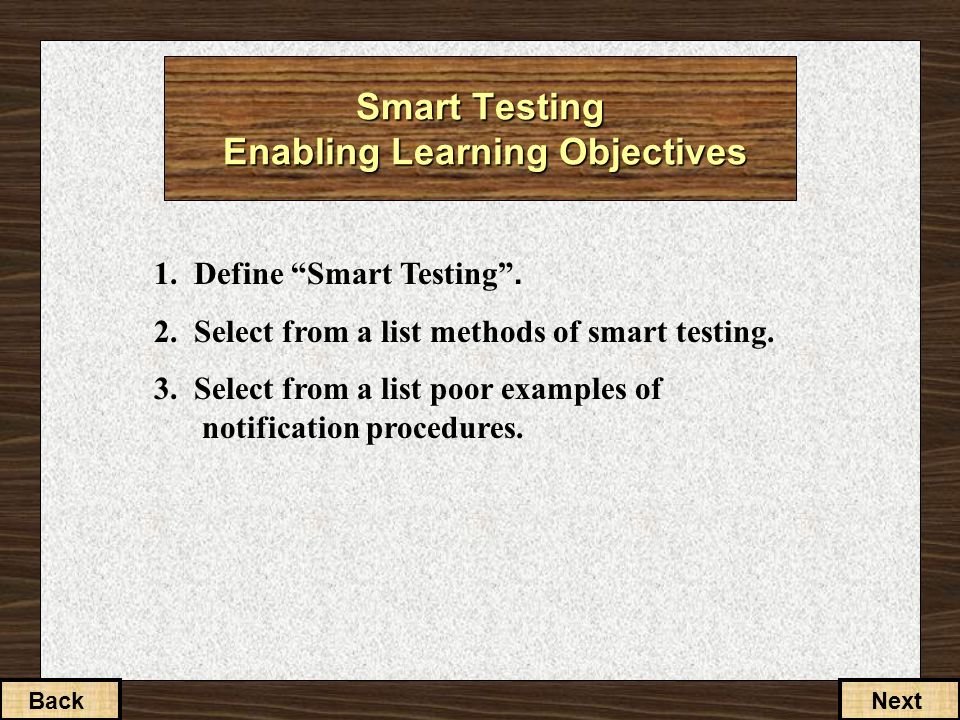 Smart Testing
Enabling Learning Objectives

1. Define “Smart Testing”.

2. Select from a list methods of smart testing.

3. Select from a list poor examples of notification procedures.

Back

Next